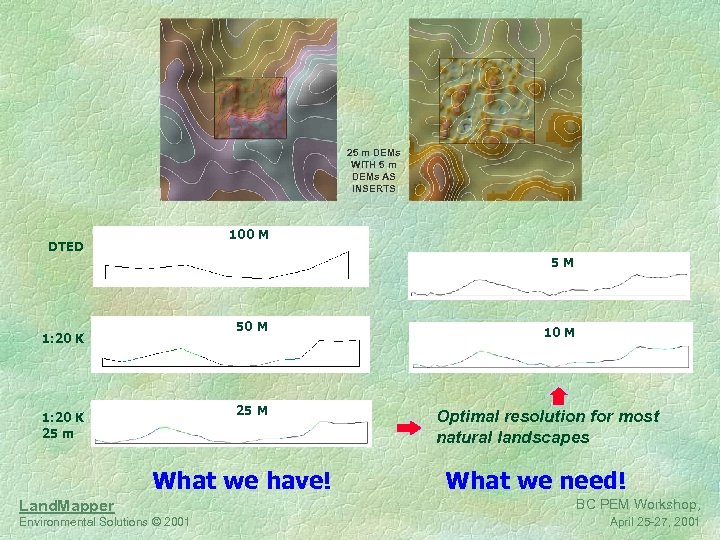 25 m DEMs WITH 5 m DEMs AS INSERTS

DTED

100 M

1:20 K

50 M

1:20 K 25 m

25 M

5 M

10 M

Optimal resolution for most natural landscapes

What we have!

What we need!

LandMapper

Environmental Solutions © 2001

BC PEM Workshop, April 25-27, 2001